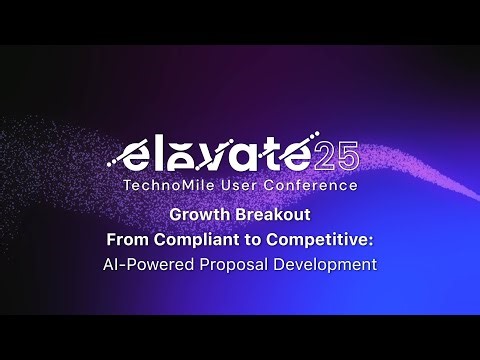 elevate25
TechnoMile User Conference

Growth Breakout
From Compliant to Competitive:
AI-Powered Proposal Development